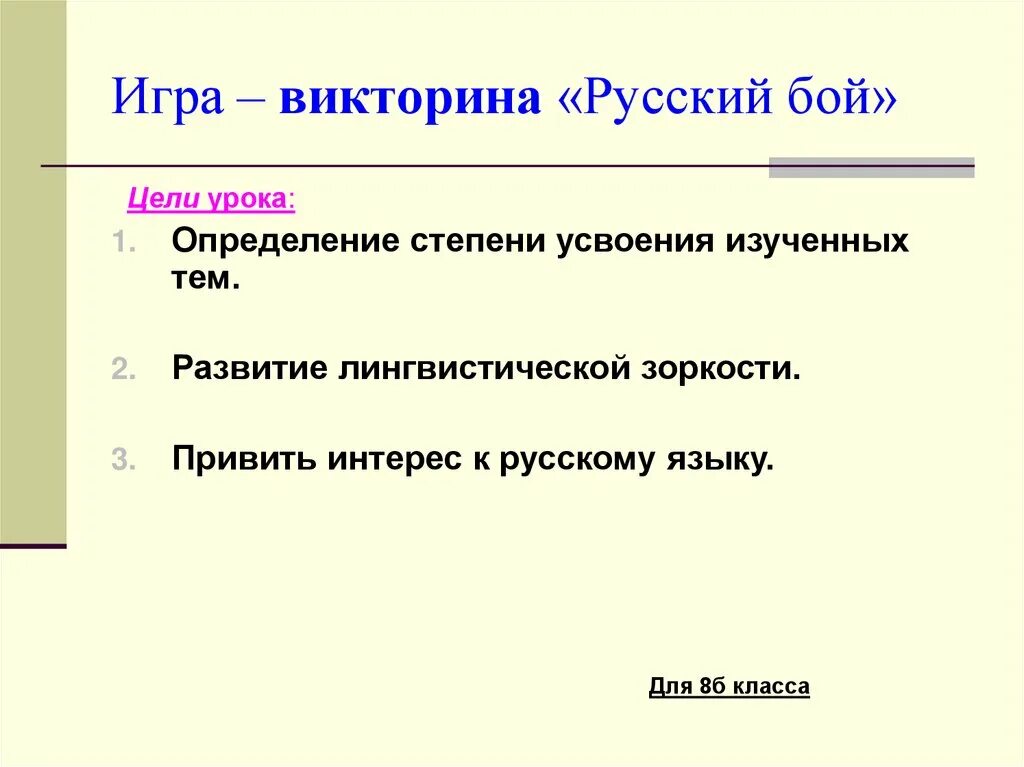 Игра – викторина «Русский бой»

Цели урока:

1. Определение степени усвоения изученных тем.

2. Развитие лингвистической зоркости.

3. Привить интерес к русскому языку.

Для 8б класса